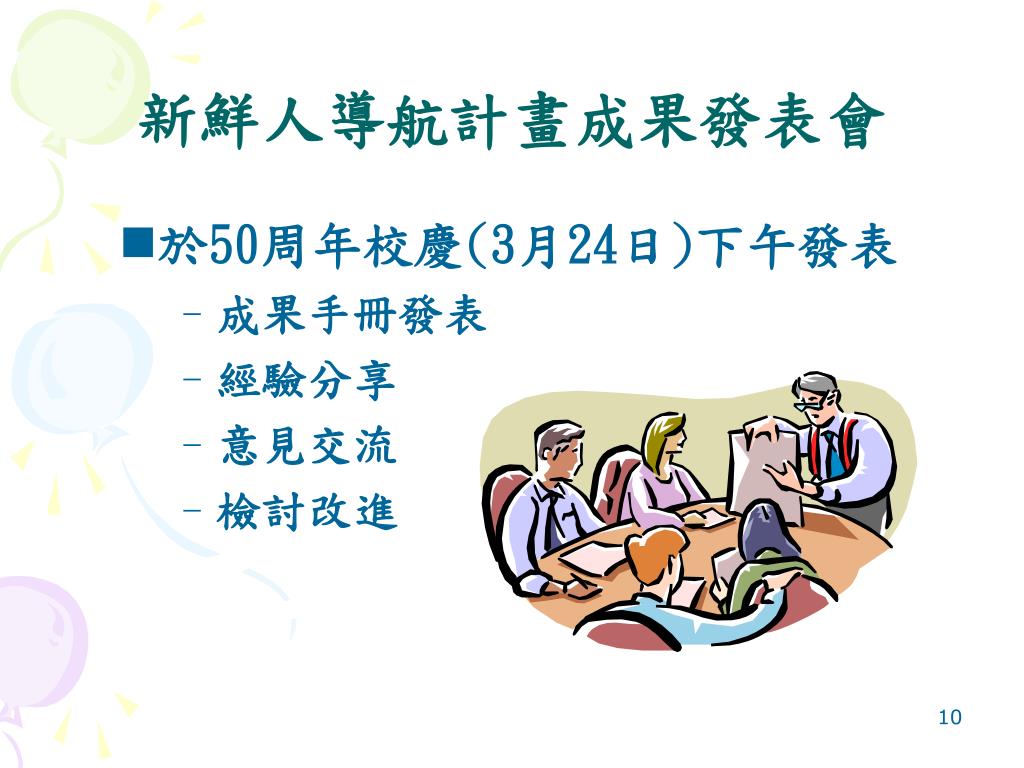 新鮮人導航計畫成果發表會

■於50周年校慶(3月24日)下午發表

– 成果手冊發表
– 經驗分享
– 意見交流
– 檢討改進

10